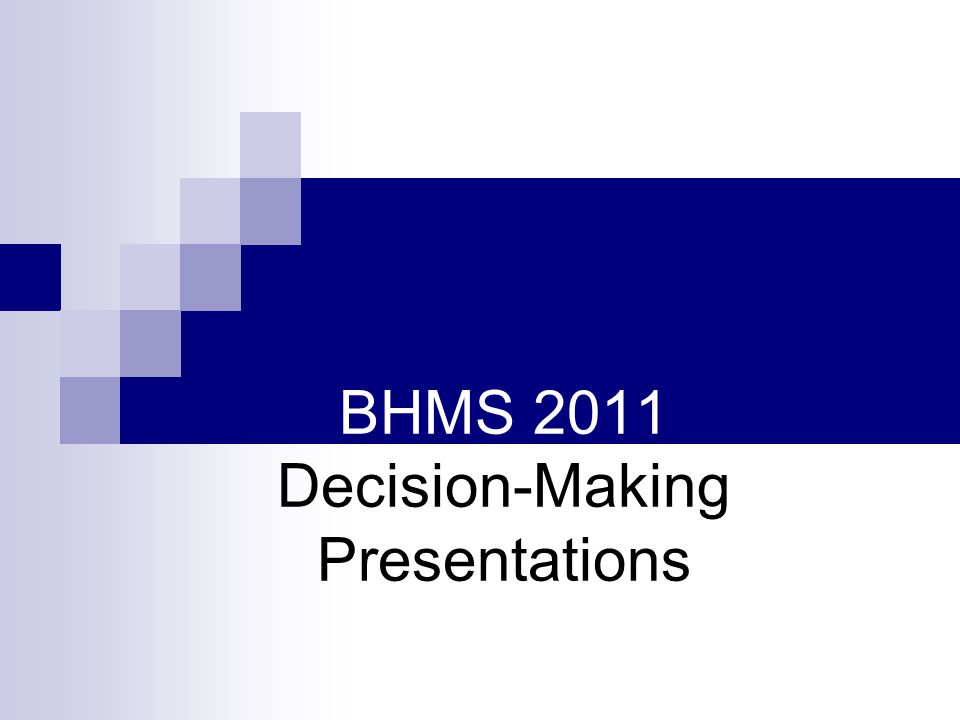 BHMS 2011

Decision-Making Presentations